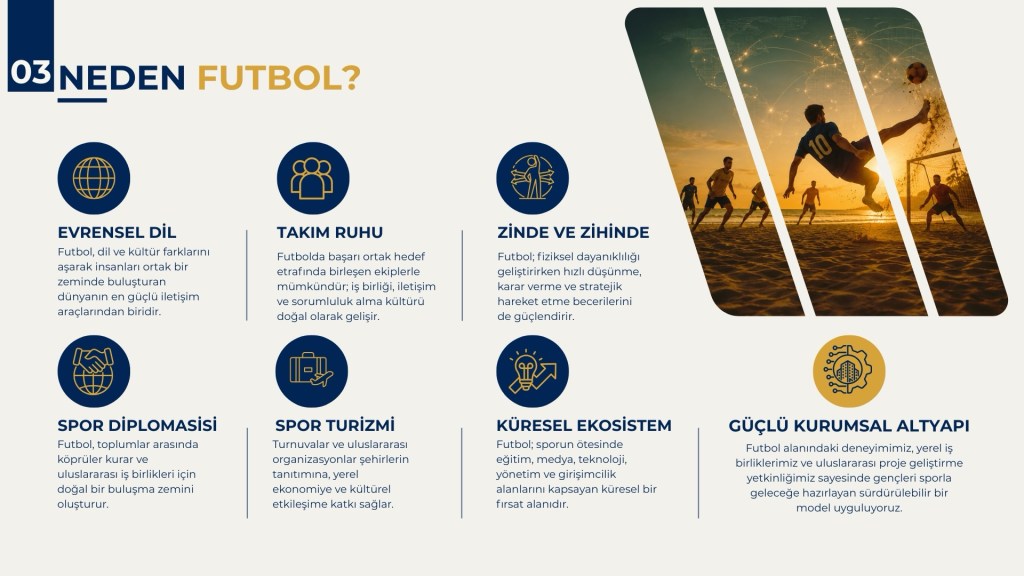 03 NEDEN FUTBOL?

EVRENSEL DİL
Futbol, dil ve kültür farklarını aşarak insanları ortak bir zeminde buluşturan dünyanın en güçlü iletişim araçlarından biridir.

TAKIM RUHU
Futbolda başarı ortak hedef etrafında birleşen ekiplerle mümkündür; iş birliği, iletişim ve sorumluluk alma kültürü doğal olarak gelişir.

ZİNDE VE ZİHİNDE
Futbol; fiziksel dayanıklılığı geliştirirken hızlı düşünme, karar verme ve stratejik hareket etme becerilerini de güçlendirir.

SPOR DİPLOMASİSİ
Futbol, toplumlar arasında köprüler kurar ve uluslararası iş birlikleri için doğal bir buluşma zemini oluşturur.

SPOR TURİZMİ
Turnuvalar ve uluslararası organizasyonlar şehirlerin tanıtımına, yerel ekonomiye ve kültürel etkileşime katkı sağlar.

KÜRESEL EKOSİSTEM
Futbol; sporun ötesinde eğitim, medya, teknoloji, yönetim ve girişimcilik alanlarını kapsayan küresel bir fırsat alanıdır.

GÜÇLÜ KURUMSAL ALTYAPI
Futbol alanındaki deneyimimiz, yerel iş birliklerimiz ve uluslararası proje geliştirme yetkinliğimiz sayesinde gençleri sporla geleceğe hazırlayan sürdürülebilir bir model uyguluyoruz.

10